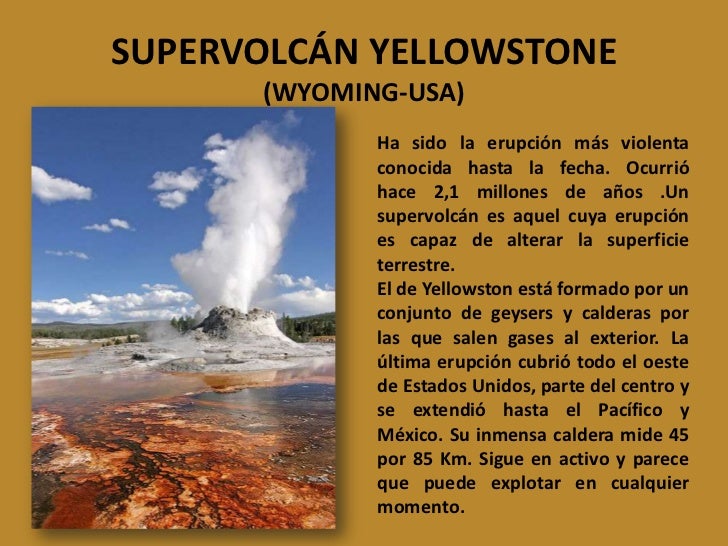 SUPERVOLCÁN YELLOWSTONE
(WYOMING-USA)

Ha sido la erupción más violenta conocida hasta la fecha. Ocurrió hace 2,1 millones de años .Un supervolcán es aquel cuya erupción es capaz de alterar la superficie terrestre.
El de Yellowston está formado por un conjunto de geysers y calderas por las que salen gases al exterior. La última erupción cubrió todo el oeste de Estados Unidos, parte del centro y se extendió hasta el Pacífico y México. Su inmensa caldera mide 45 por 85 Km. Sigue en activo y parece que puede explotar en cualquier momento.